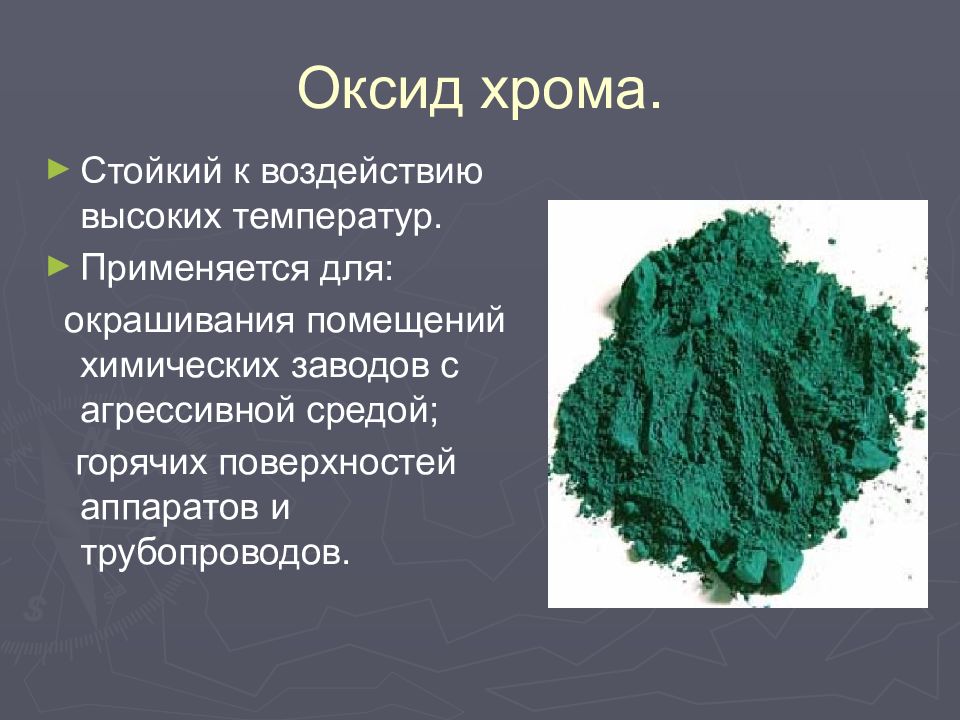 Оксид хрома.

► Стойкий к воздействию высоких температур.

► Применяется для:

окрашивания помещений химических заводов с агрессивной средой;

горячих поверхностей аппаратов и трубопроводов.